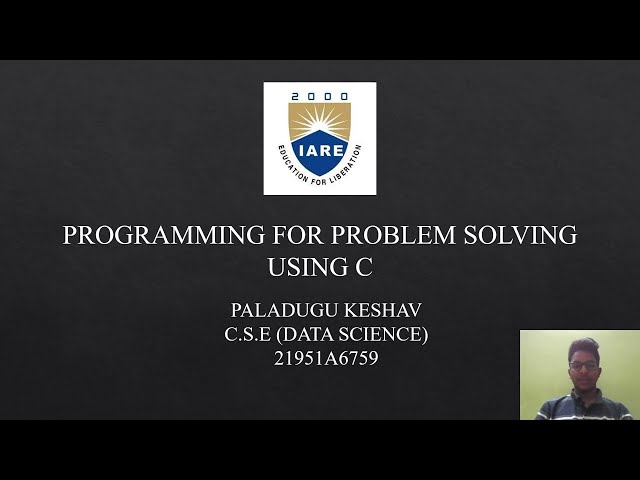 2000
IARE
EDUCATION FOR LIBERATION

PROGRAMMING FOR PROBLEM SOLVING USING C

PALADUGU KESHAV
C.S.E (DATA SCIENCE)
21951A6759